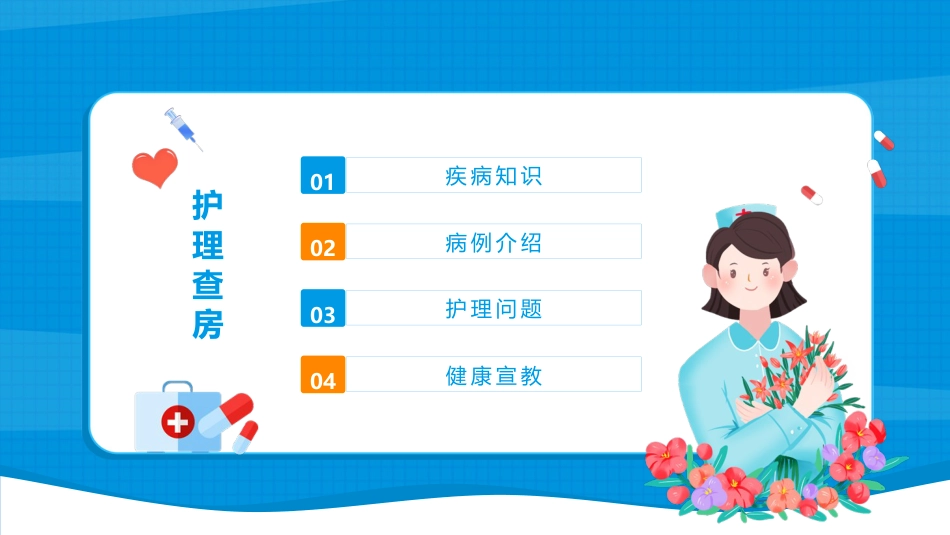 护理查房

01 疾病知识

02 病例介绍

03 护理问题

04 健康宣教